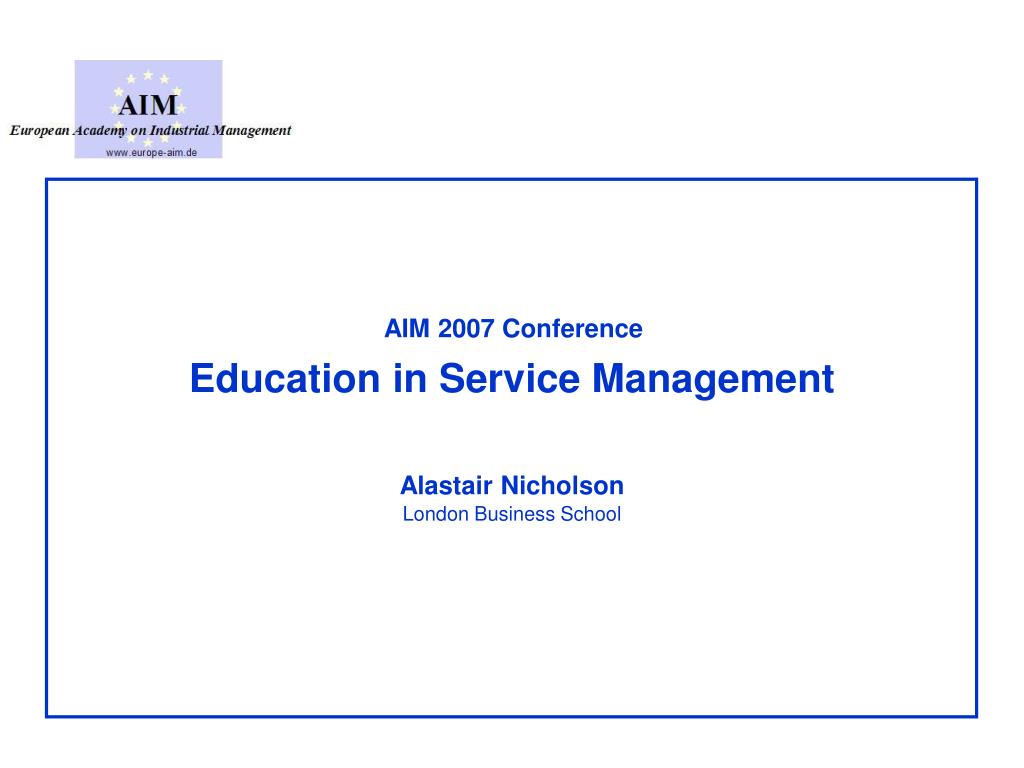 AIM
European Academy on Industrial Management
www.europe-aim.de

AIM 2007 Conference

Education in Service Management

Alastair Nicholson
London Business School